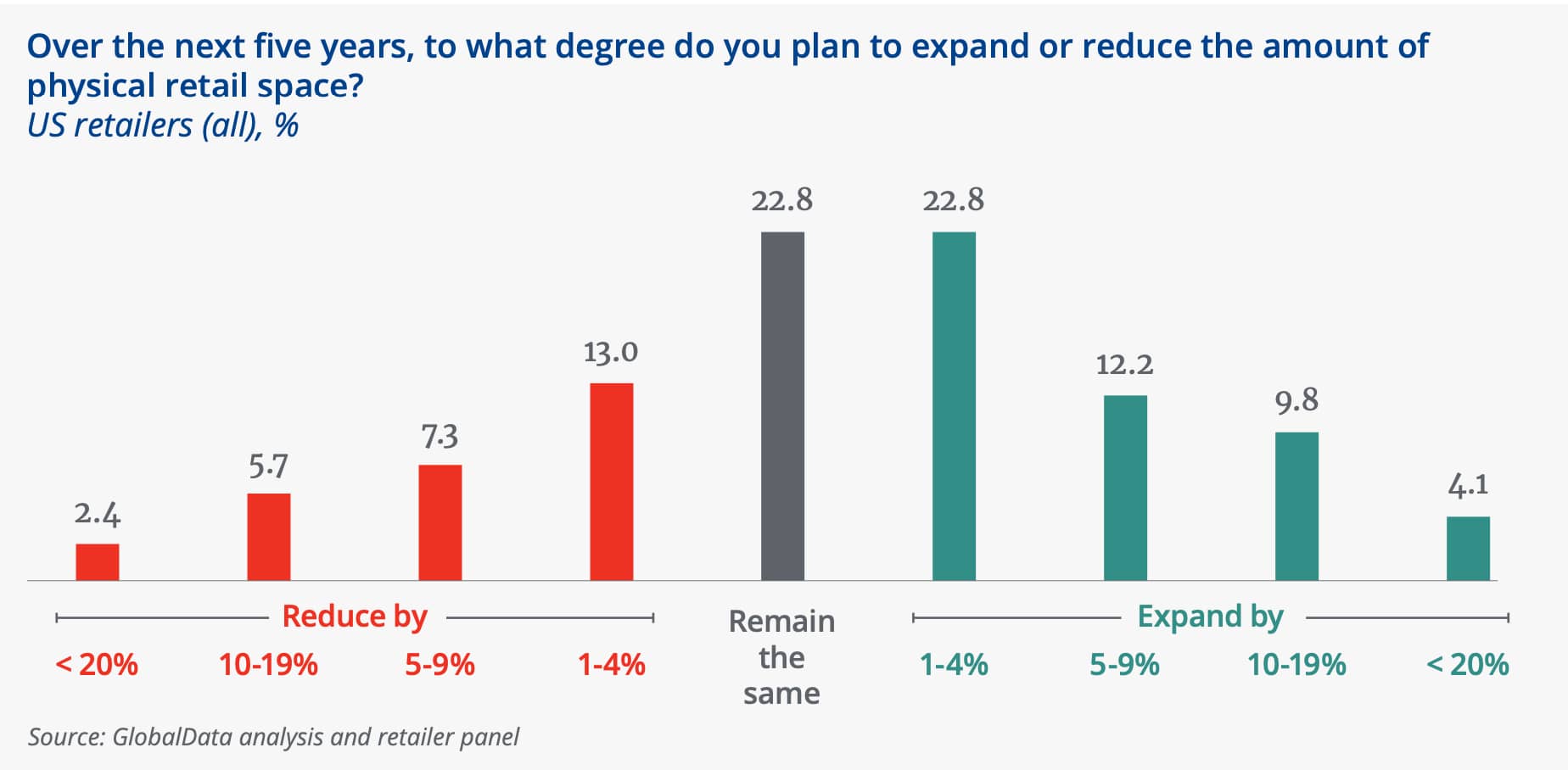 Over the next five years, to what degree do you plan to expand or reduce the amount of physical retail space?
US retailers (all), %

2.4
5.7
7.3
13.0
22.8
22.8
12.2
9.8
4.1

Reduce by
< 20%
10-19%
5-9%
1-4%

Remain the same

Expand by
1-4%
5-9%
10-19%
< 20%

Source: GlobalData analysis and retailer panel